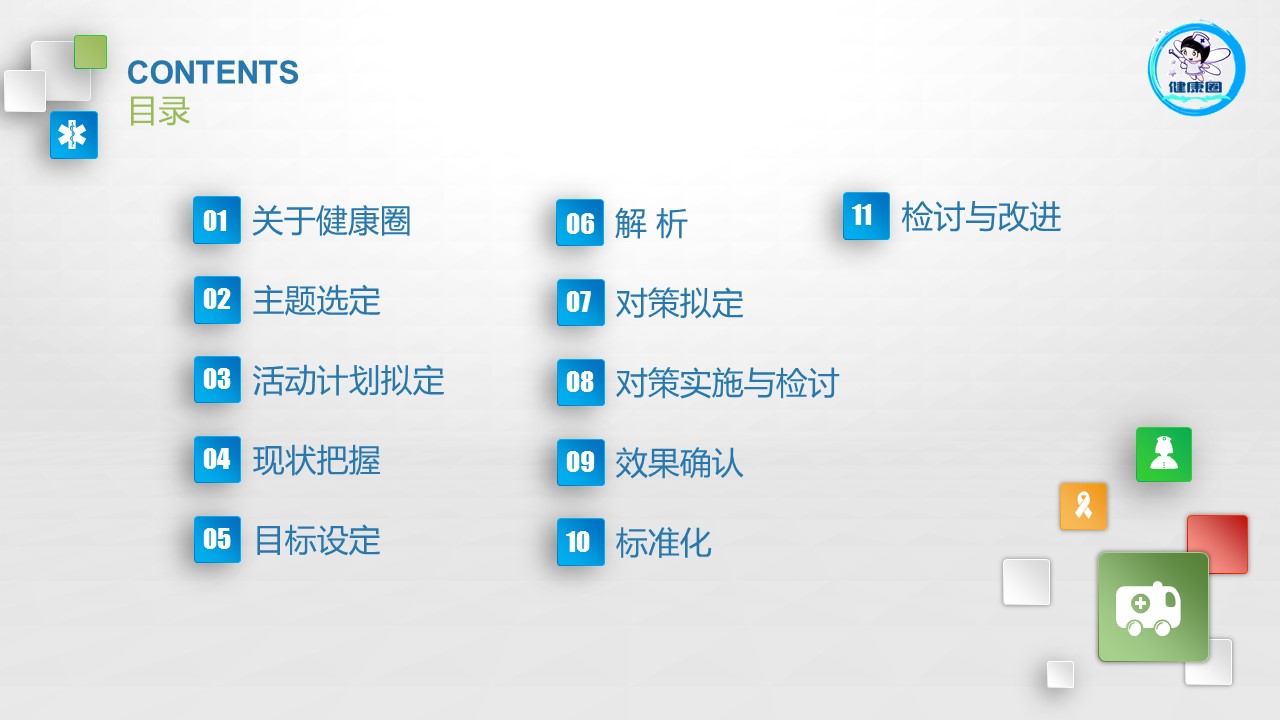 CONTENTS
目录

健康圈

01 关于健康圈

02 主题选定

03 活动计划拟定

04 现状把握

05 目标设定

06 解 析

07 对策拟定

08 对策实施与检讨

09 效果确认

10 标准化

11 检讨与改进